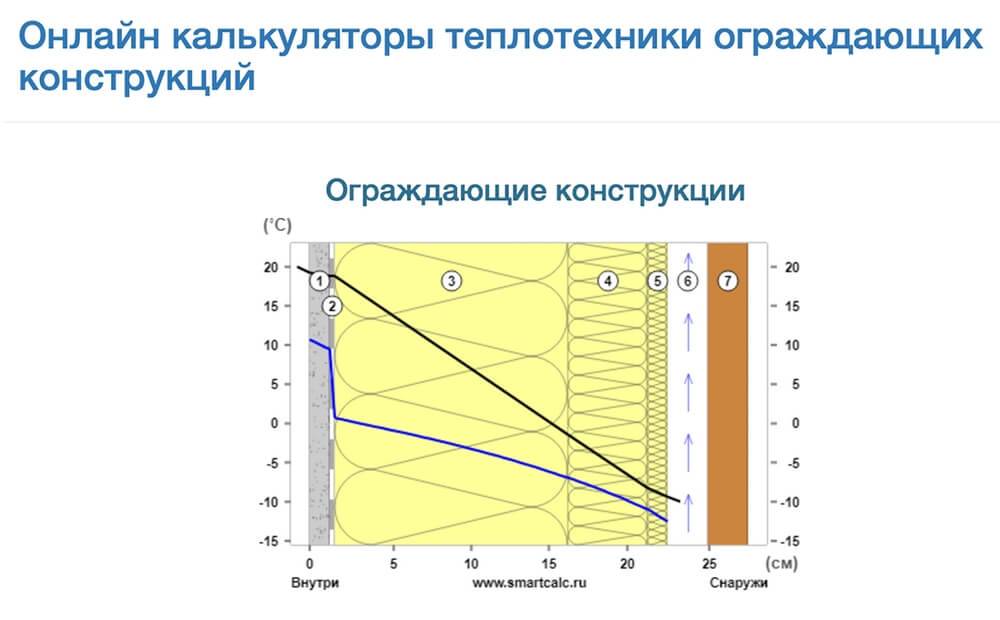 Онлайн калькуляторы теплотехники ограждающих конструкций

Ограждающие конструкции

(°C)

20
15
10
5
0
-5
-10
-15

1 2 3 4 5 6 7

20
15
10
5
0
-5
-10
-15

0 5 10 15 20 25 (см)

Внутри www.smartcalc.ru Снаружи